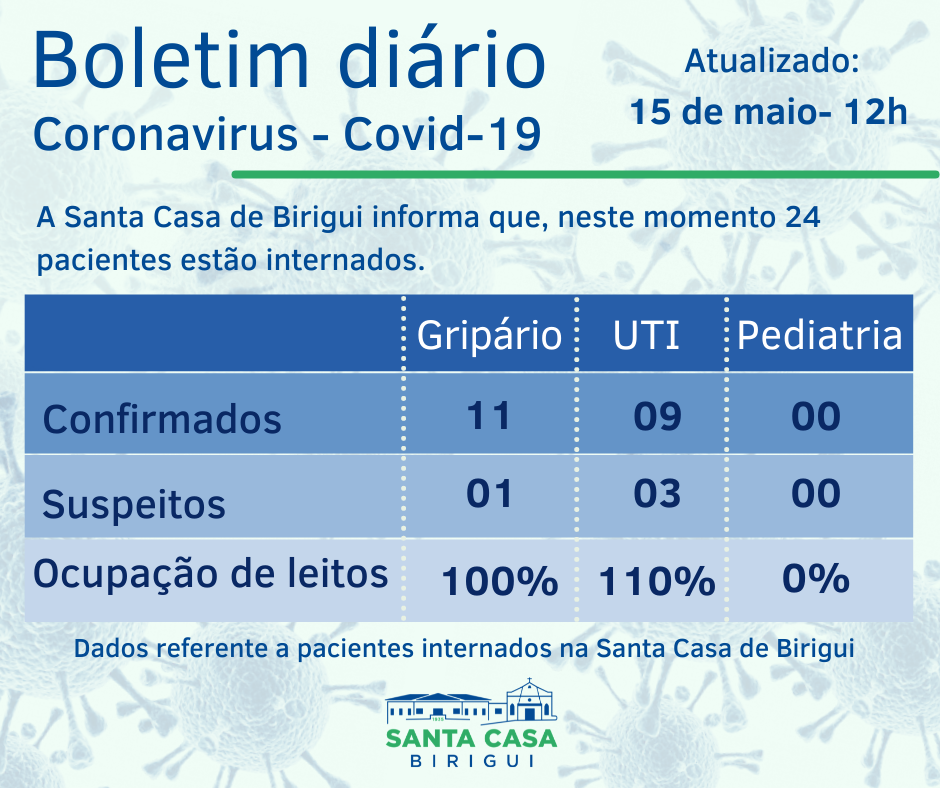 Boletim diário
Coronavirus - Covid-19

Atualizado:
15 de maio- 12h

A Santa Casa de Birigui informa que, neste momento 24 pacientes estão internados.

| | Gripário | UTI | Pediatria |
|---|---|---|---|
| Confirmados | 11 | 09 | 00 |
| Suspeitos | 01 | 03 | 00 |
| Ocupação de leitos | 100% | 110% | 0% |

Dados referente a pacientes internados na Santa Casa de Birigui

SANTA CASA
BIRIGUI